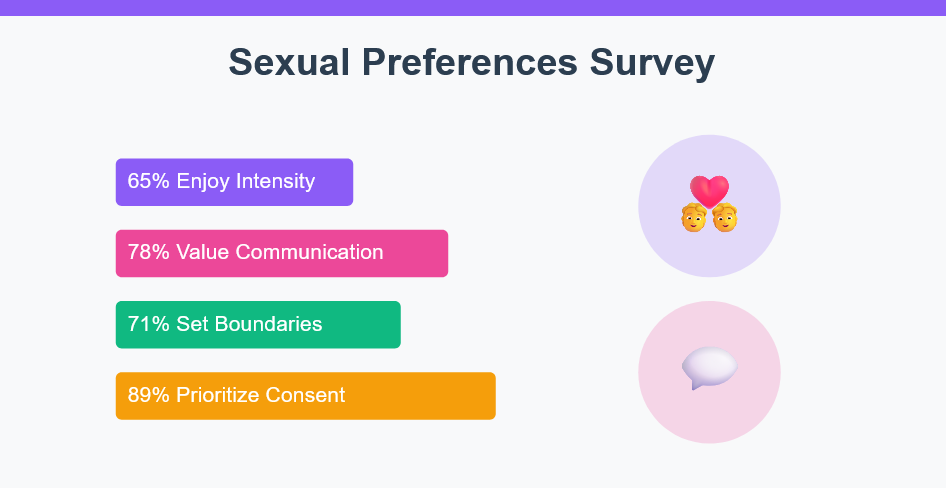 Sexual Preferences Survey

65% Enjoy Intensity

78% Value Communication

71% Set Boundaries

89% Prioritize Consent